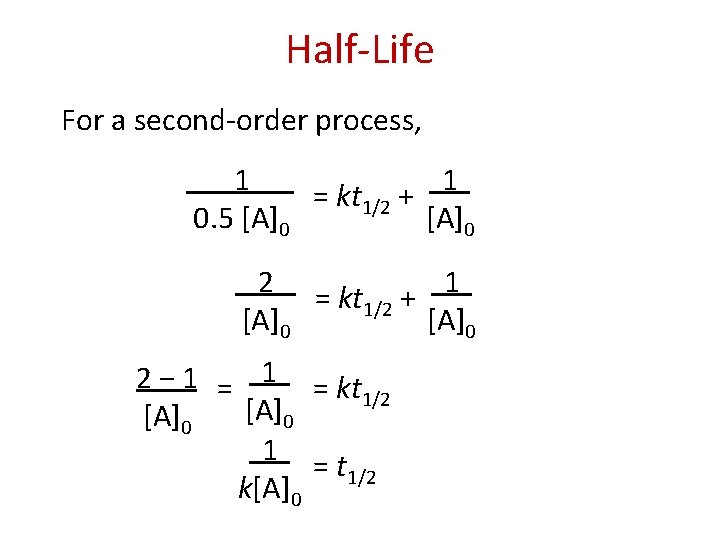 Half-Life

For a second-order process,

$\frac{1}{0.5\,[A]_0} = kt_{1/2} + \frac{1}{[A]_0}$

$\frac{2}{[A]_0} = kt_{1/2} + \frac{1}{[A]_0}$

$\frac{2-1}{[A]_0} = \frac{1}{[A]_0} = kt_{1/2}$

$\frac{1}{k[A]_0} = t_{1/2}$